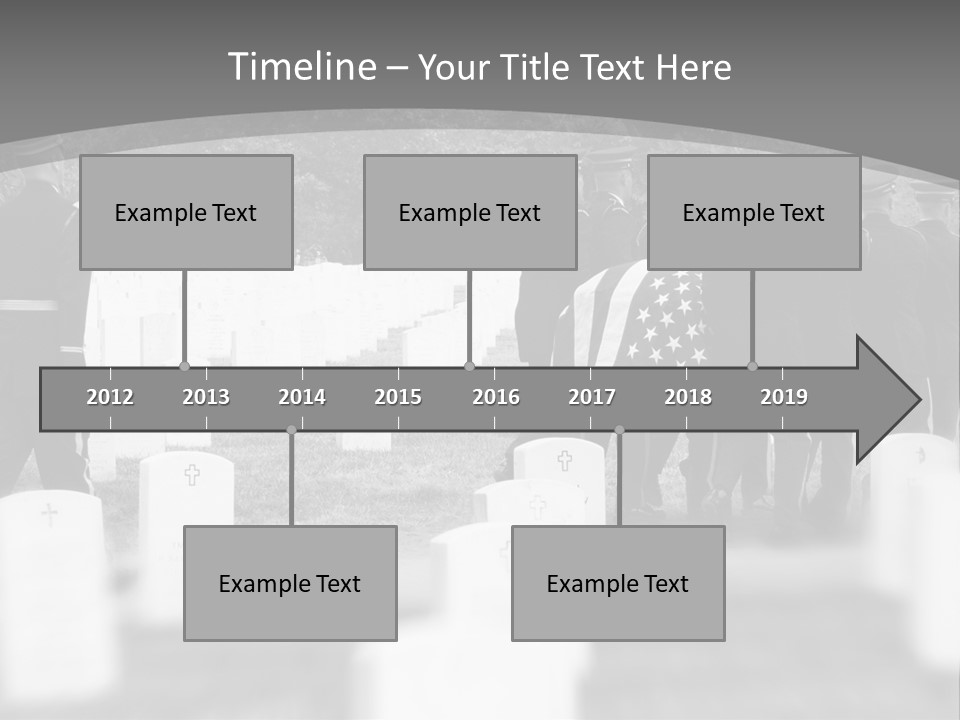 Timeline – Your Title Text Here

Example Text

Example Text

Example Text

2012 2013 2014 2015 2016 2017 2018 2019

Example Text

Example Text